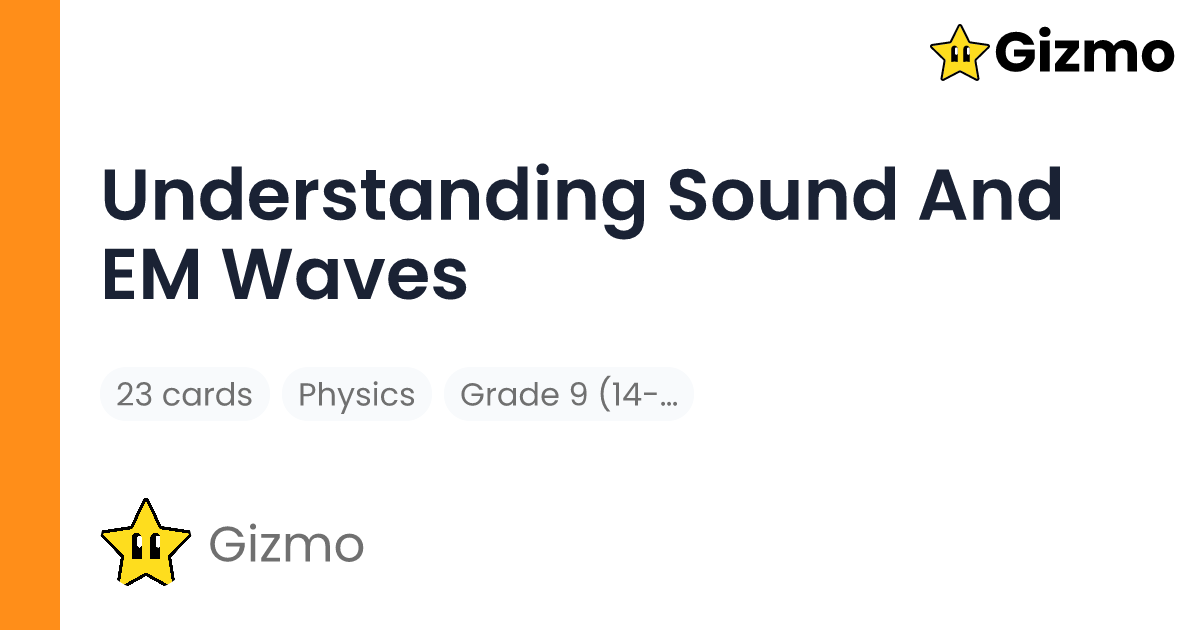 Gizmo

Understanding Sound And EM Waves

23 cards

Physics

Grade 9 (14-…

Gizmo